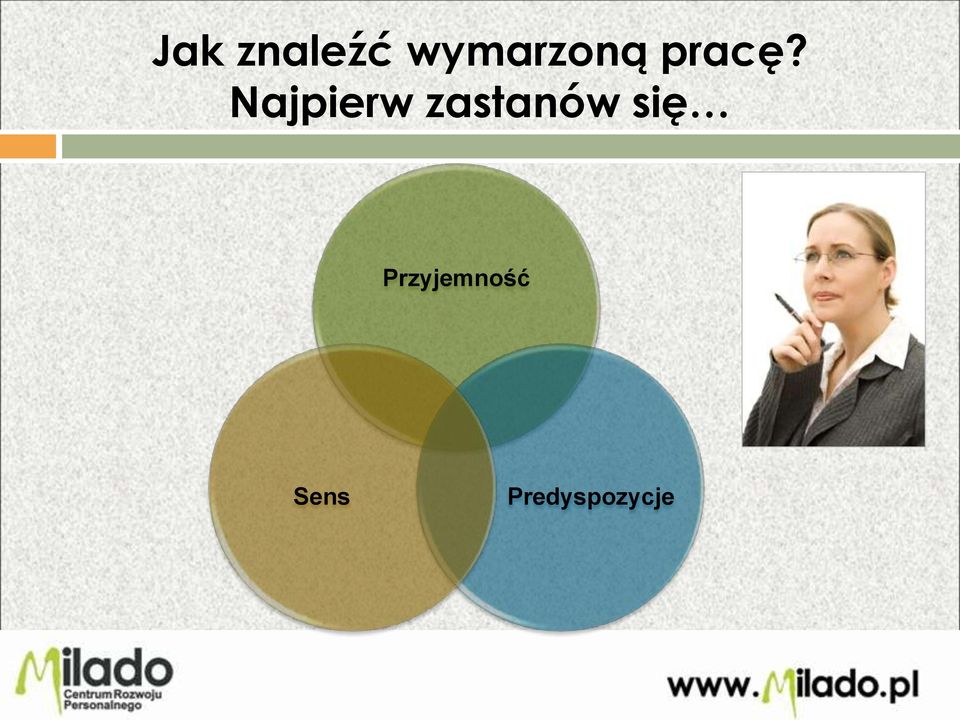 Jak znaleźć wymarzoną pracę?
Najpierw zastanów się…

Przyjemność

Sens

Predyspozycje

Milado
Centrum Rozwoju Personalnego

www.Milado.pl